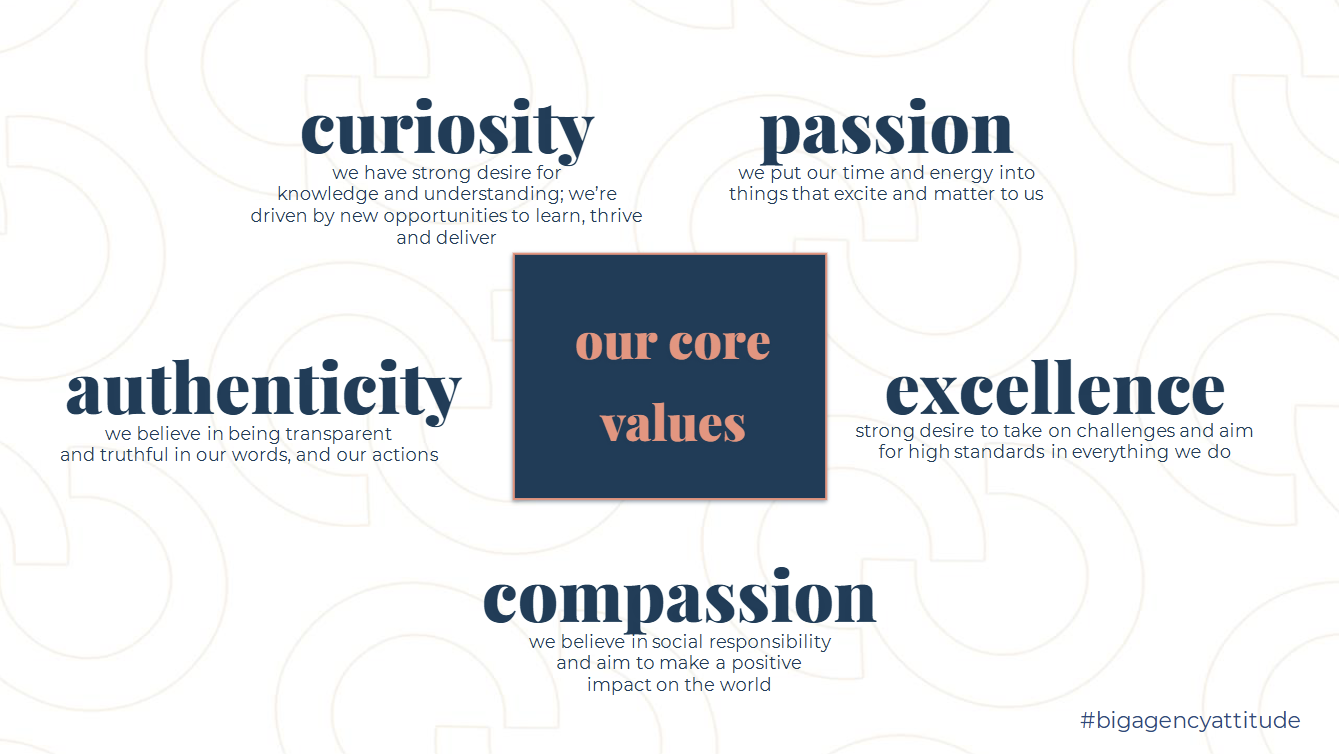 curiosity
we have strong desire for knowledge and understanding; we're driven by new opportunities to learn, thrive and deliver

passion
we put our time and energy into things that excite and matter to us

authenticity
we believe in being transparent and truthful in our words, and our actions

our core values

excellence
strong desire to take on challenges and aim for high standards in everything we do

compassion
we believe in social responsibility and aim to make a positive impact on the world

#bigagencyattitude